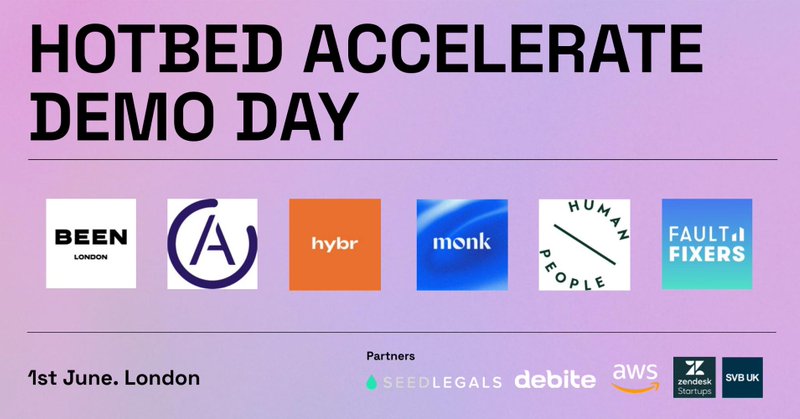 HOTBED ACCELERATE DEMO DAY

BEEN
LONDON

A

hybr

monk

HUMAN
PEOPLE

FAULT
FIXERS

1st June. London

Partners

SEEDLEGALS

debite

aws

zendesk
Startups

SVB UK